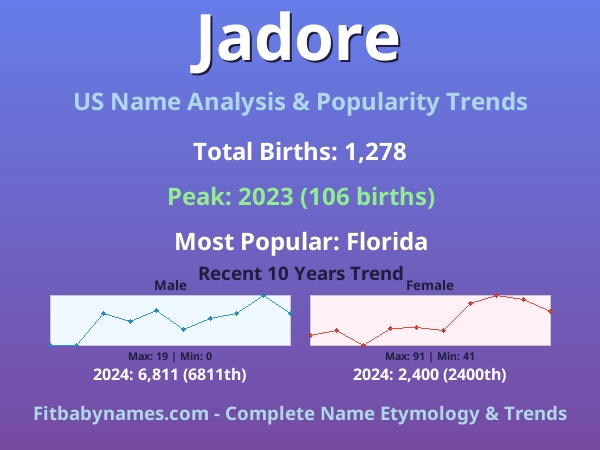 Jadore

US Name Analysis & Popularity Trends

Total Births: 1,278

Peak: 2023 (106 births)

Most Popular: Florida

Recent 10 Years Trend

Male

Max: 19 | Min: 0

2024: 6,811 (6811th)

Female

Max: 91 | Min: 41

2024: 2,400 (2400th)

Fitbabynames.com - Complete Name Etymology & Trends